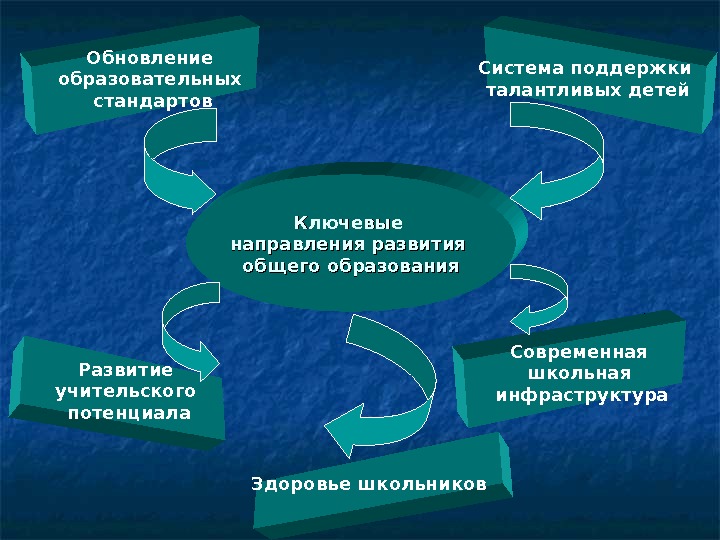 Обновление образовательных стандартов

Система поддержки талантливых детей

Ключевые направления развития общего образования

Развитие учительского потенциала

Современная школьная инфраструктура

Здоровье школьников